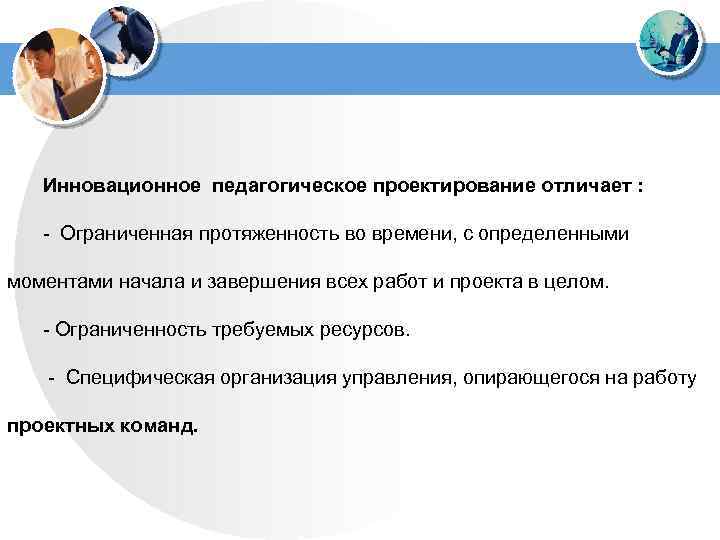 Инновационное  педагогическое проектирование отличает :

-  Ограниченная протяженность во времени, с определенными моментами начала и завершения всех работ и проекта в целом.

- Ограниченность требуемых ресурсов.

 -  Специфическая организация управления, опирающегося на работу проектных команд.